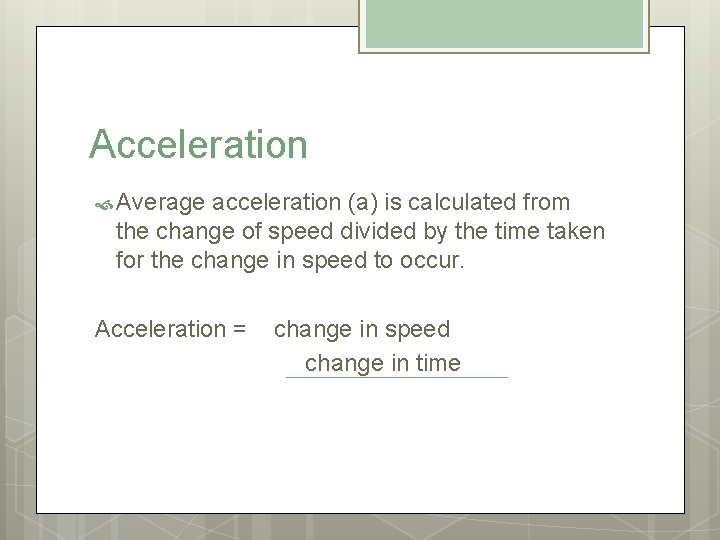 Acceleration

Average acceleration (a) is calculated from the change of speed divided by the time taken for the change in speed to occur.

Acceleration = change in speed

change in time